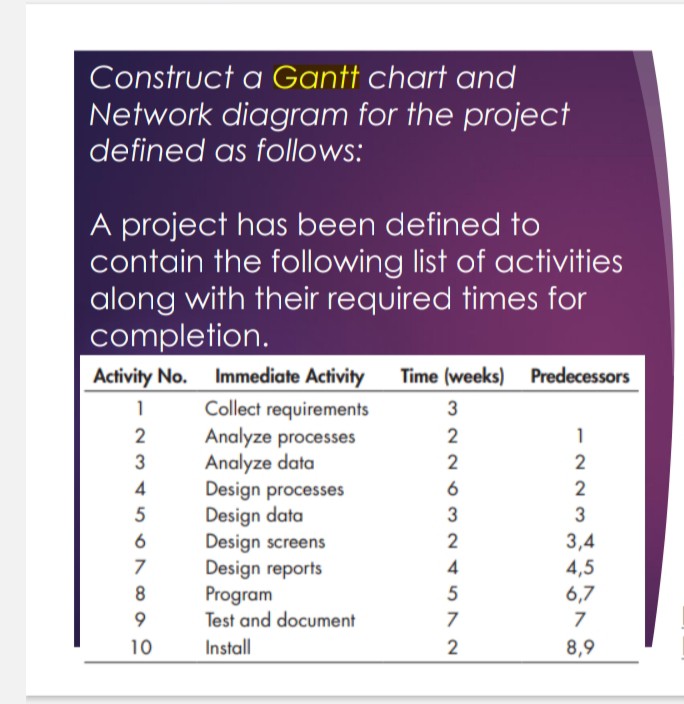 Construct a Gantt chart and Network diagram for the project defined as follows:

A project has been defined to contain the following list of activities along with their required times for completion.

| Activity No. | Immediate Activity | Time (weeks) | Predecessors |
|---|---|---|---|
| 1 | Collect requirements | 3 | |
| 2 | Analyze processes | 2 | 1 |
| 3 | Analyze data | 2 | 2 |
| 4 | Design processes | 6 | 2 |
| 5 | Design data | 3 | 3 |
| 6 | Design screens | 2 | 3,4 |
| 7 | Design reports | 4 | 4,5 |
| 8 | Program | 5 | 6,7 |
| 9 | Test and document | 7 | 7 |
| 10 | Install | 2 | 8,9 |